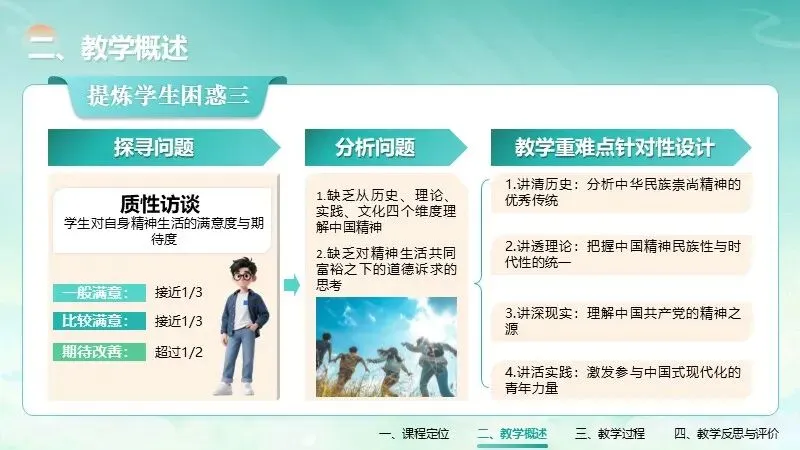 二、教学概述

提炼学生困惑三

探寻问题

质性访谈
学生对自身精神生活的满意度与期待度

一般满意： 接近1/3
比较满意： 接近1/3
期待改善： 超过1/2

分析问题

1.缺乏从历史、理论、实践、文化四个维度理解中国精神

2.缺乏对精神生活共同富裕之下的道德诉求的思考

教学重难点针对性设计

1.讲清历史：分析中华民族崇尚精神的优秀传统

2.讲透理论：把握中国精神民族性与时代性的统一

3.讲深现实：理解中国共产党的精神之源

4.讲活实践：激发参与中国式现代化的青年力量

一、课程定位　二、教学概述　三、教学过程　四、教学反思与评价